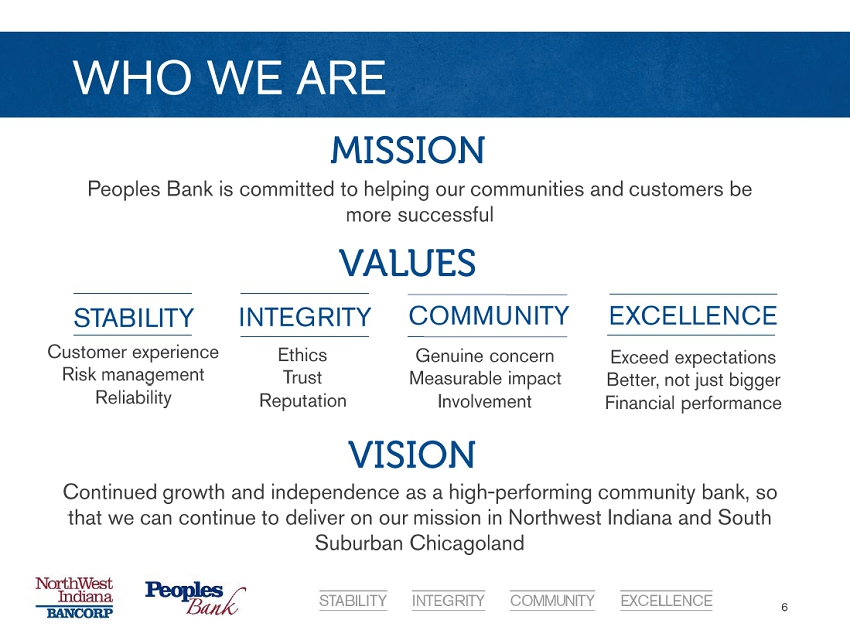 WHO WE ARE

MISSION

Peoples Bank is committed to helping our communities and customers be more successful

VALUES

STABILITY
Customer experience
Risk management
Reliability

INTEGRITY
Ethics
Trust
Reputation

COMMUNITY
Genuine concern
Measurable impact
Involvement

EXCELLENCE
Exceed expectations
Better, not just bigger
Financial performance

VISION

Continued growth and independence as a high-performing community bank, so that we can continue to deliver on our mission in Northwest Indiana and South Suburban Chicagoland

NorthWest Indiana BANCORP

Peoples Bank

STABILITY INTEGRITY COMMUNITY EXCELLENCE

6